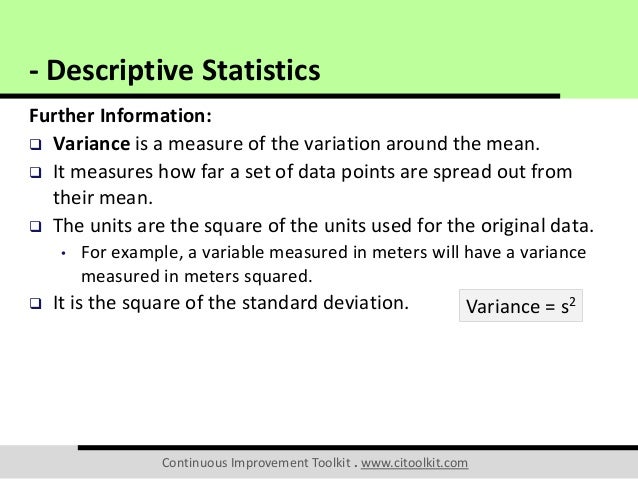 - Descriptive Statistics

Further Information:

❑ Variance is a measure of the variation around the mean.

❑ It measures how far a set of data points are spread out from their mean.

❑ The units are the square of the units used for the original data.

• For example, a variable measured in meters will have a variance measured in meters squared.

❑ It is the square of the standard deviation.

Variance = $s^2$

Continuous Improvement Toolkit . www.citoolkit.com